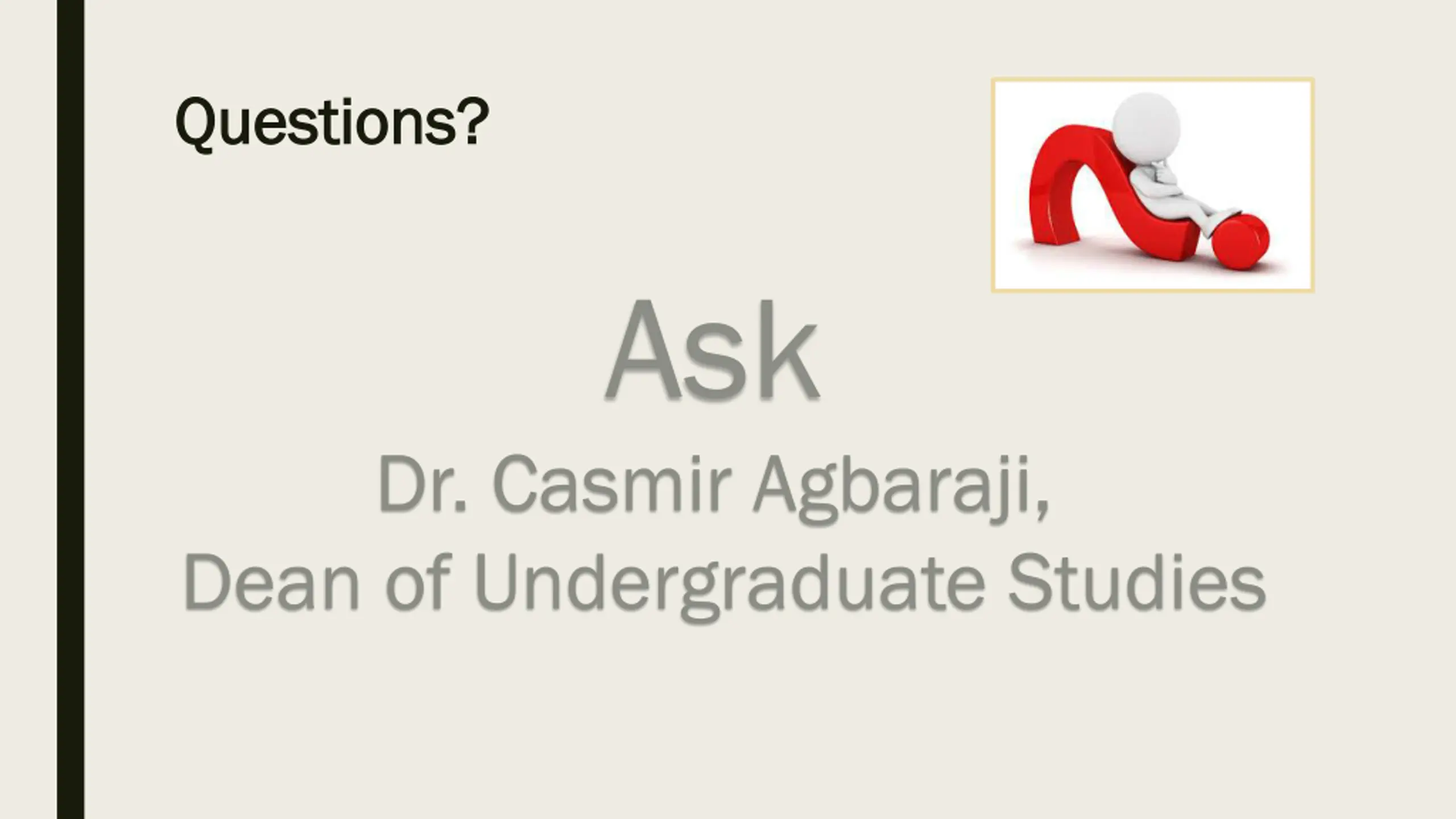 Questions?

Ask

Dr. Casmir Agbaraji,
Dean of Undergraduate Studies